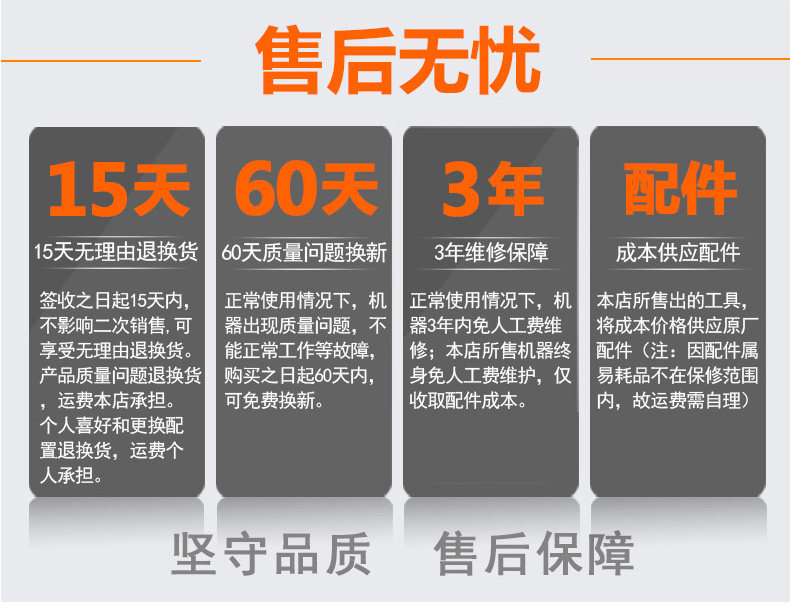 售后无忧

15天

15天无理由退换货

签收之日起15天内，不影响二次销售,可享受无理由退换货。产品质量问题退换货，运费本店承担。个人喜好和更换配置退换货，运费个人承担。

60天

60天质量问题换新

正常使用情况下，机器出现质量问题，不能正常工作等故障，购买之日起60天内，可免费换新。

3年

3年维修保障

正常使用情况下，机器3年内免人工费维修；本店所售机器终身免人工费维护，仅收取配件成本。

配件

成本供应配件

本店所售出的工具，将成本价格供应原厂配件（注：因配件属易耗品不在保修范围内，故运费需自理）

坚守品质　售后保障